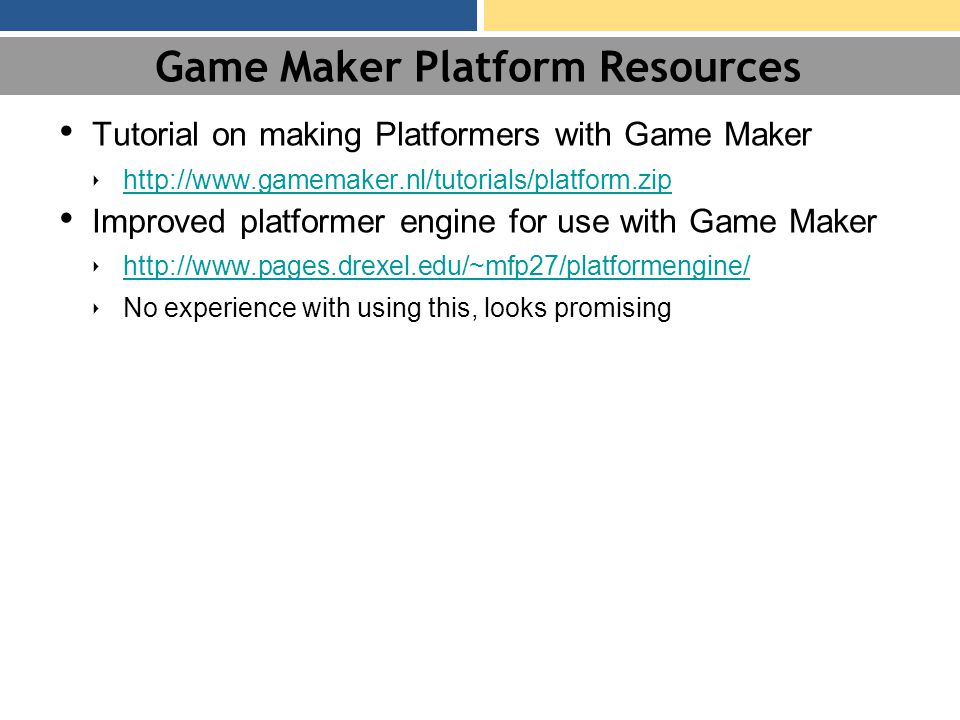 Game Maker Platform Resources

• Tutorial on making Platformers with Game Maker
  ‣ http://www.gamemaker.nl/tutorials/platform.zip
• Improved platformer engine for use with Game Maker
  ‣ http://www.pages.drexel.edu/~mfp27/platformengine/
  ‣ No experience with using this, looks promising